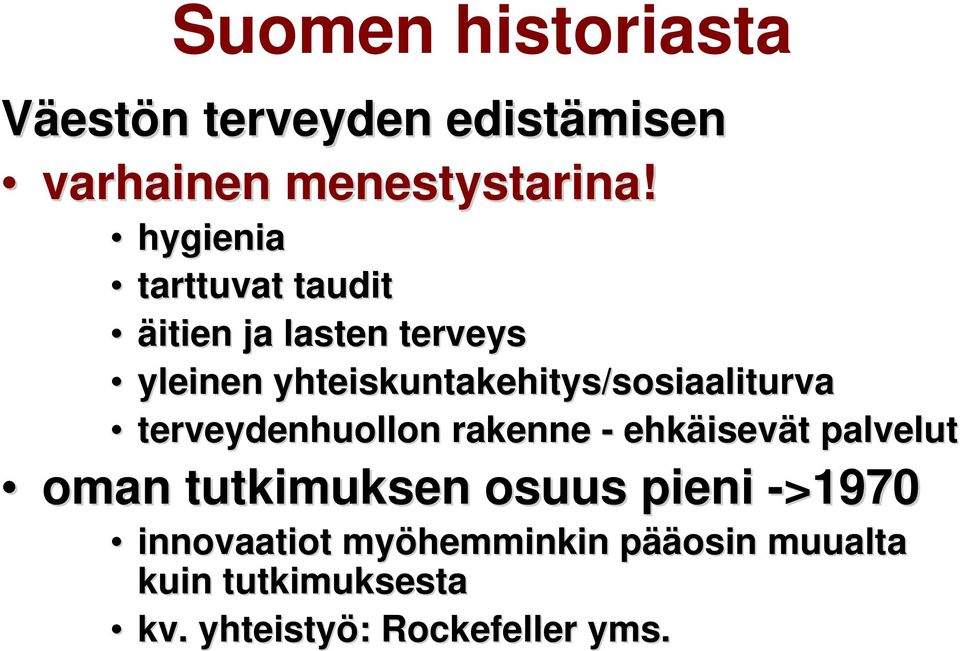 Suomen historiasta

Väestön terveyden edistämisen

• varhainen menestystarina!

• hygienia
• tarttuvat taudit
• äitien ja lasten terveys
• yleinen yhteiskuntakehitys/sosiaaliturva
• terveydenhuollon rakenne - ehkäisevät palvelut

• oman tutkimuksen osuus pieni ->1970

• innovaatiot myöhemminkin pääosin muualta kuin tutkimuksesta
• kv. yhteistyö: Rockefeller yms.